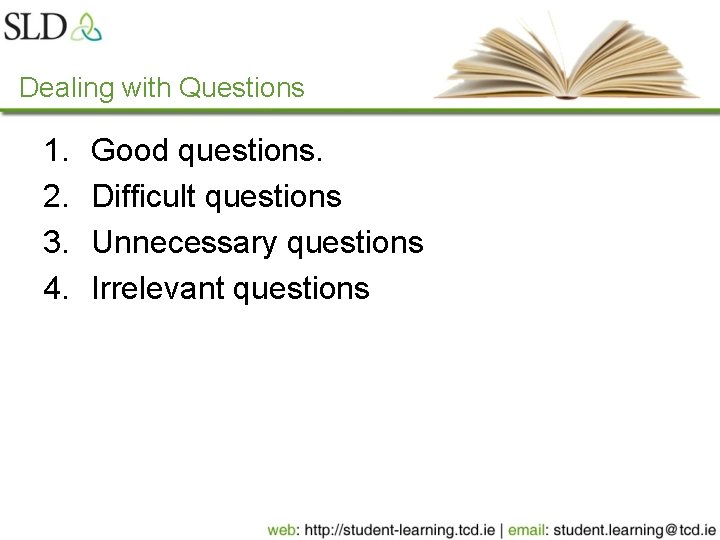 SLD

Dealing with Questions

1. Good questions.
2. Difficult questions
3. Unnecessary questions
4. Irrelevant questions

web: http://student-learning.tcd.ie | email: student.learning@tcd.ie